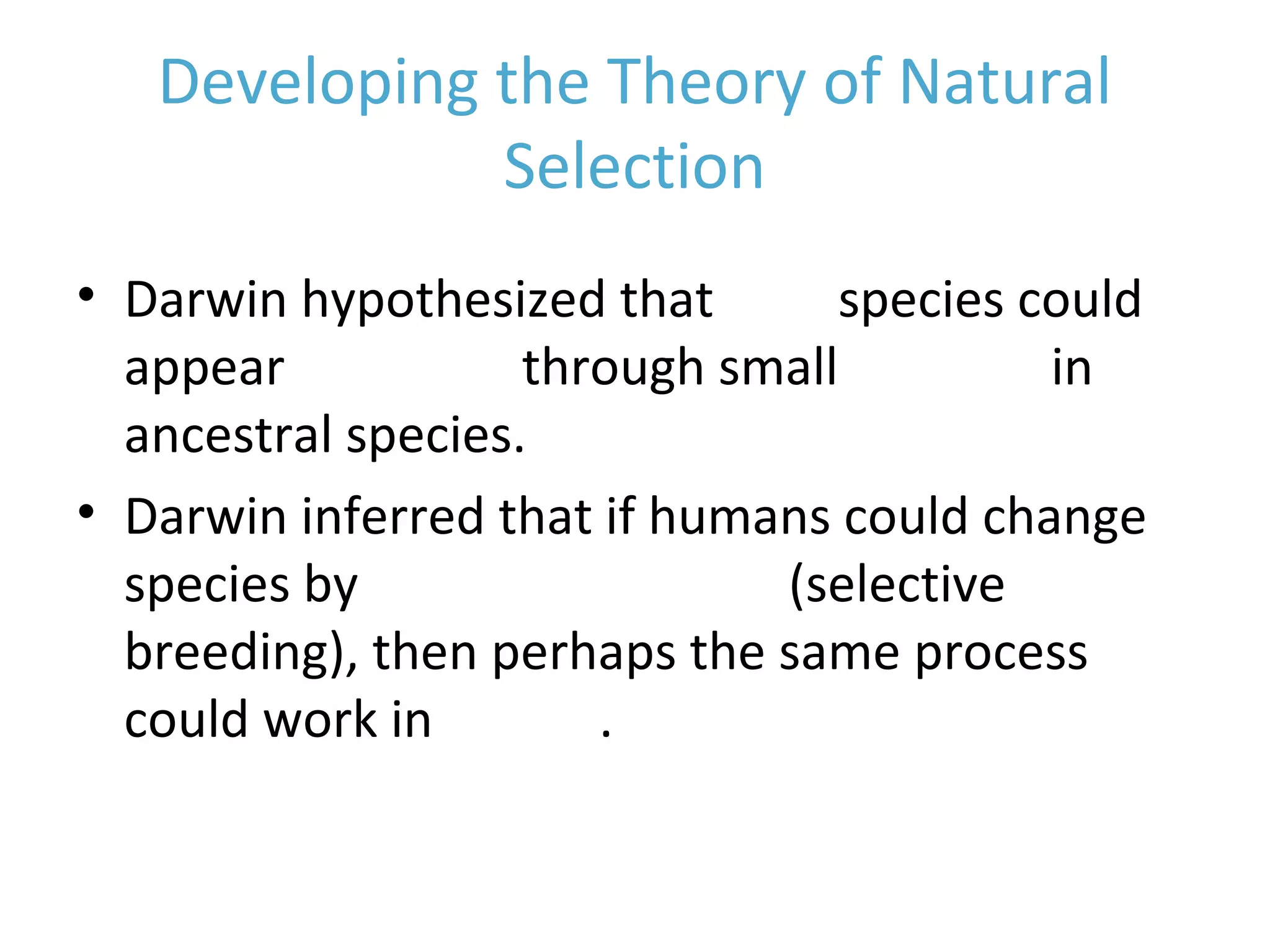 Developing the Theory of Natural Selection

• Darwin hypothesized that species could appear through small in ancestral species.

• Darwin inferred that if humans could change species by (selective breeding), then perhaps the same process could work in .